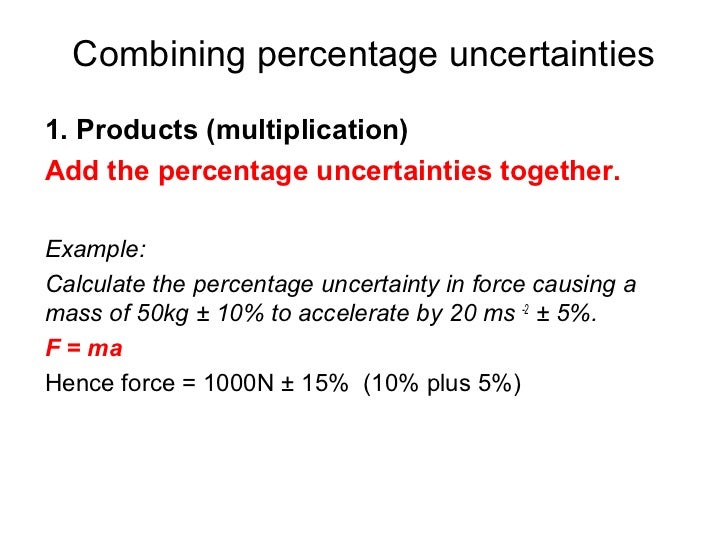 Combining percentage uncertainties

1. Products (multiplication)

Add the percentage uncertainties together.

Example:

Calculate the percentage uncertainty in force causing a mass of 50kg ± 10% to accelerate by 20 ms $^{-2}$ ± 5%.

F = ma

Hence force = 1000N ± 15% (10% plus 5%)